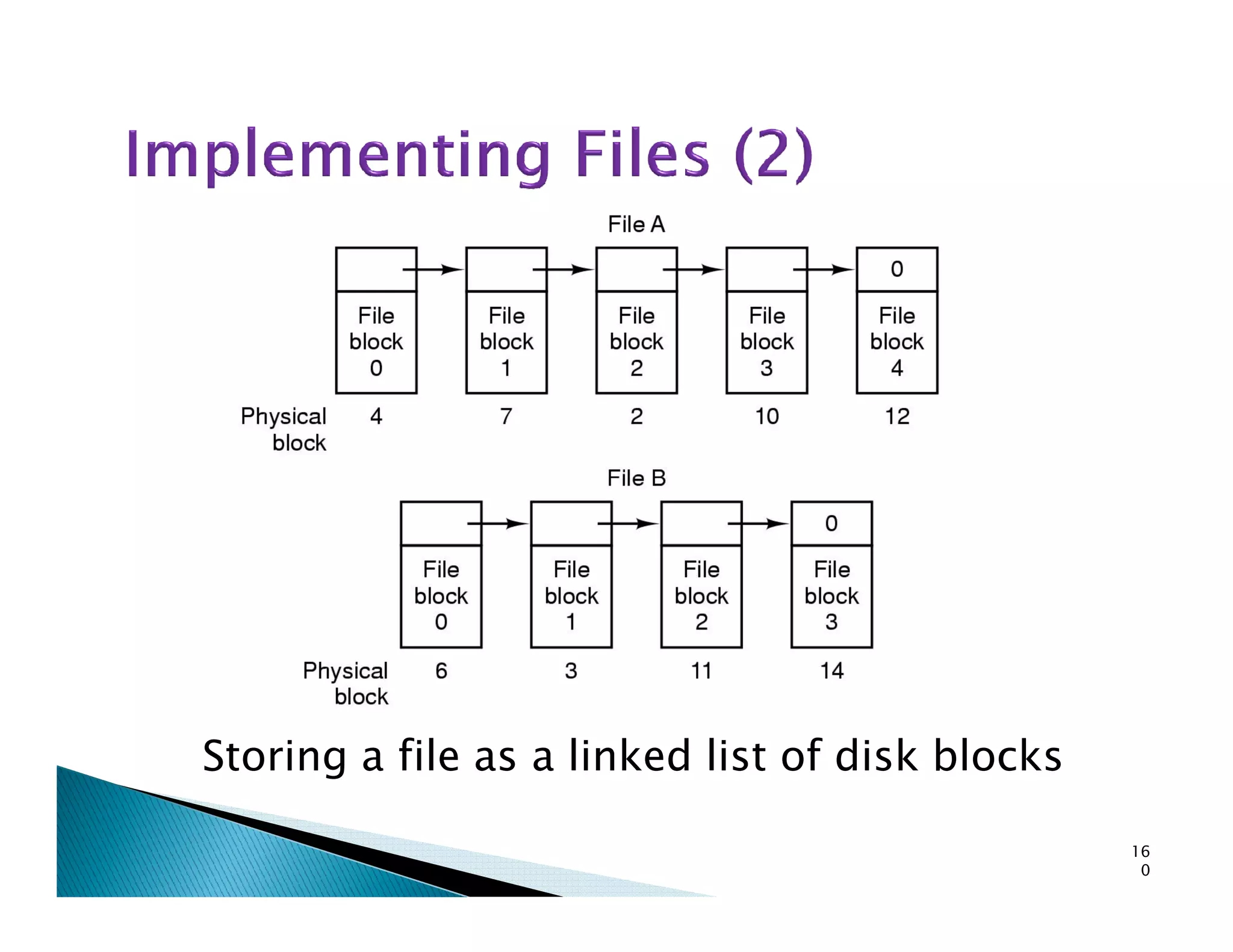 Implementing Files (2)

File A

0

File block 0

File block 1

File block 2

File block 3

File block 4

Physical block 4 7 2 10 12

File B

0

File block 0

File block 1

File block 2

File block 3

Physical block 6 3 11 14

Storing a file as a linked list of disk blocks

16
0